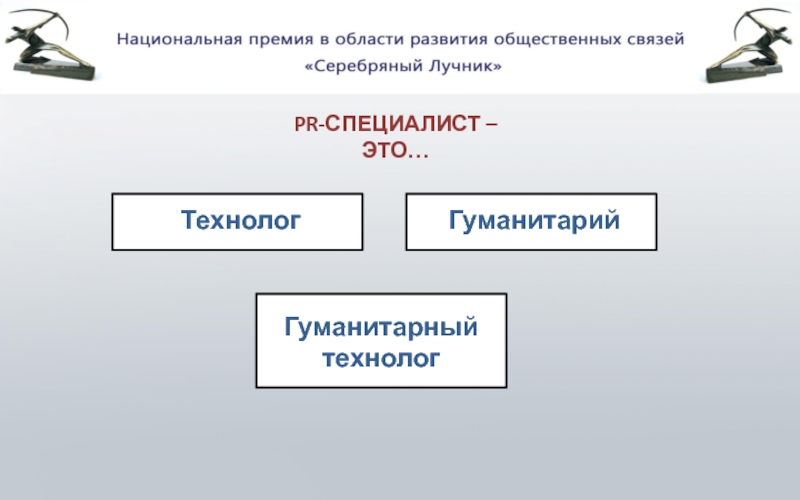 Национальная премия в области развития общественных связей
«Серебряный Лучник»

PR-СПЕЦИАЛИСТ –
ЭТО…

Технолог

Гуманитарий

Гуманитарный технолог